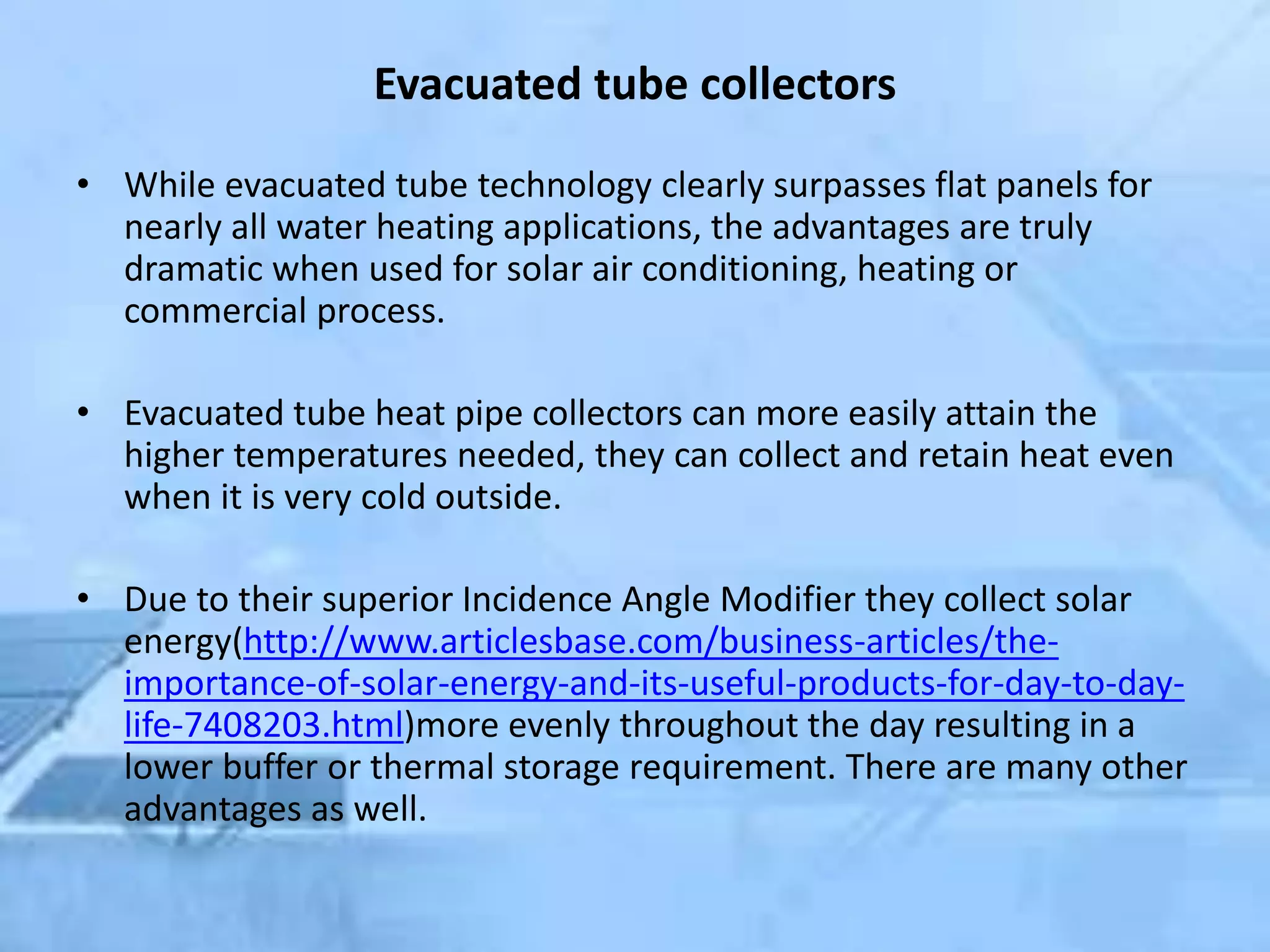 Evacuated tube collectors

• While evacuated tube technology clearly surpasses flat panels for nearly all water heating applications, the advantages are truly dramatic when used for solar air conditioning, heating or commercial process.

• Evacuated tube heat pipe collectors can more easily attain the higher temperatures needed, they can collect and retain heat even when it is very cold outside.

• Due to their superior Incidence Angle Modifier they collect solar energy(http://www.articlesbase.com/business-articles/the-importance-of-solar-energy-and-its-useful-products-for-day-to-day-life-7408203.html)more evenly throughout the day resulting in a lower buffer or thermal storage requirement. There are many other advantages as well.